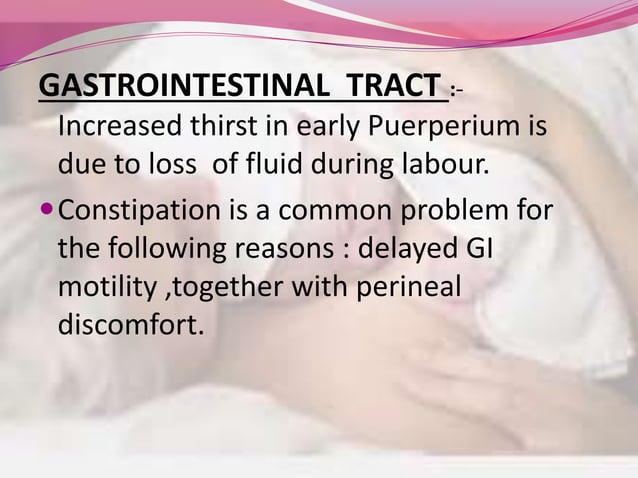 GASTROINTESTINAL TRACT :-
Increased thirst in early Puerperium is due to loss of fluid during labour.

• Constipation is a common problem for the following reasons : delayed GI motility ,together with perineal discomfort.